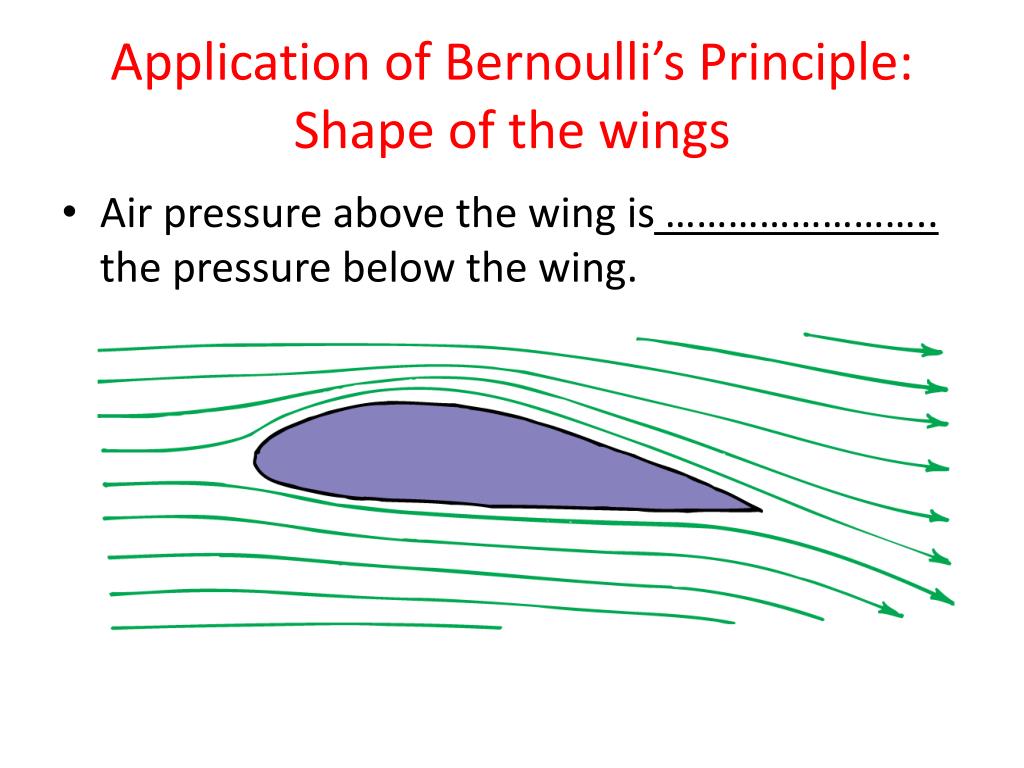 Application of Bernoulli's Principle: Shape of the wings

• Air pressure above the wing is …………………….. the pressure below the wing.